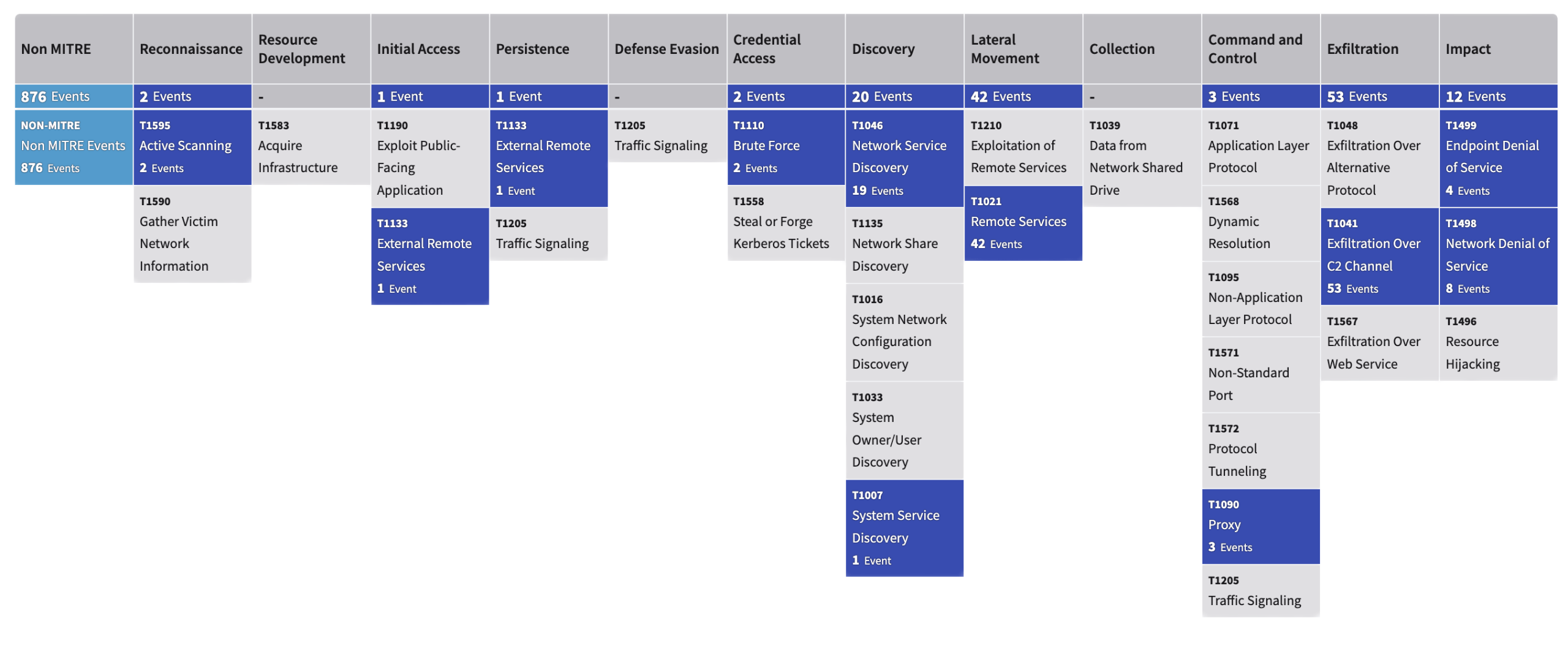 | Non MITRE | Reconnaissance | Resource Development | Initial Access | Persistence | Defense Evasion | Credential Access | Discovery | Lateral Movement | Collection | Command and Control | Exfiltration | Impact |
|---|---|---|---|---|---|---|---|---|---|---|---|---|
| 876 Events | 2 Events | - | 1 Event | 1 Event | - | 2 Events | 20 Events | 42 Events | - | 3 Events | 53 Events | 12 Events |
| NON-MITRE Non MITRE Events 876 Events | T1595 Active Scanning 2 Events | T1583 Acquire Infrastructure | T1190 Exploit Public-Facing Application | T1133 External Remote Services 1 Event | T1205 Traffic Signaling | T1110 Brute Force 2 Events | T1046 Network Service Discovery 19 Events | T1210 Exploitation of Remote Services | T1039 Data from Network Shared Drive | T1071 Application Layer Protocol | T1048 Exfiltration Over Alternative Protocol | T1499 Endpoint Denial of Service 4 Events |
| | T1590 Gather Victim Network Information | | T1133 External Remote Services 1 Event | T1205 Traffic Signaling | | T1558 Steal or Forge Kerberos Tickets | T1135 Network Share Discovery | T1021 Remote Services 42 Events | | T1568 Dynamic Resolution | T1041 Exfiltration Over C2 Channel 53 Events | T1498 Network Denial of Service 8 Events |
| | | | | | | | T1016 System Network Configuration Discovery | | | T1095 Non-Application Layer Protocol | T1567 Exfiltration Over Web Service | T1496 Resource Hijacking |
| | | | | | | | T1033 System Owner/User Discovery | | | T1571 Non-Standard Port | | |
| | | | | | | | T1007 System Service Discovery 1 Event | | | T1572 Protocol Tunneling | | |
| | | | | | | | | | | T1090 Proxy 3 Events | | |
| | | | | | | | | | | T1205 Traffic Signaling | | |